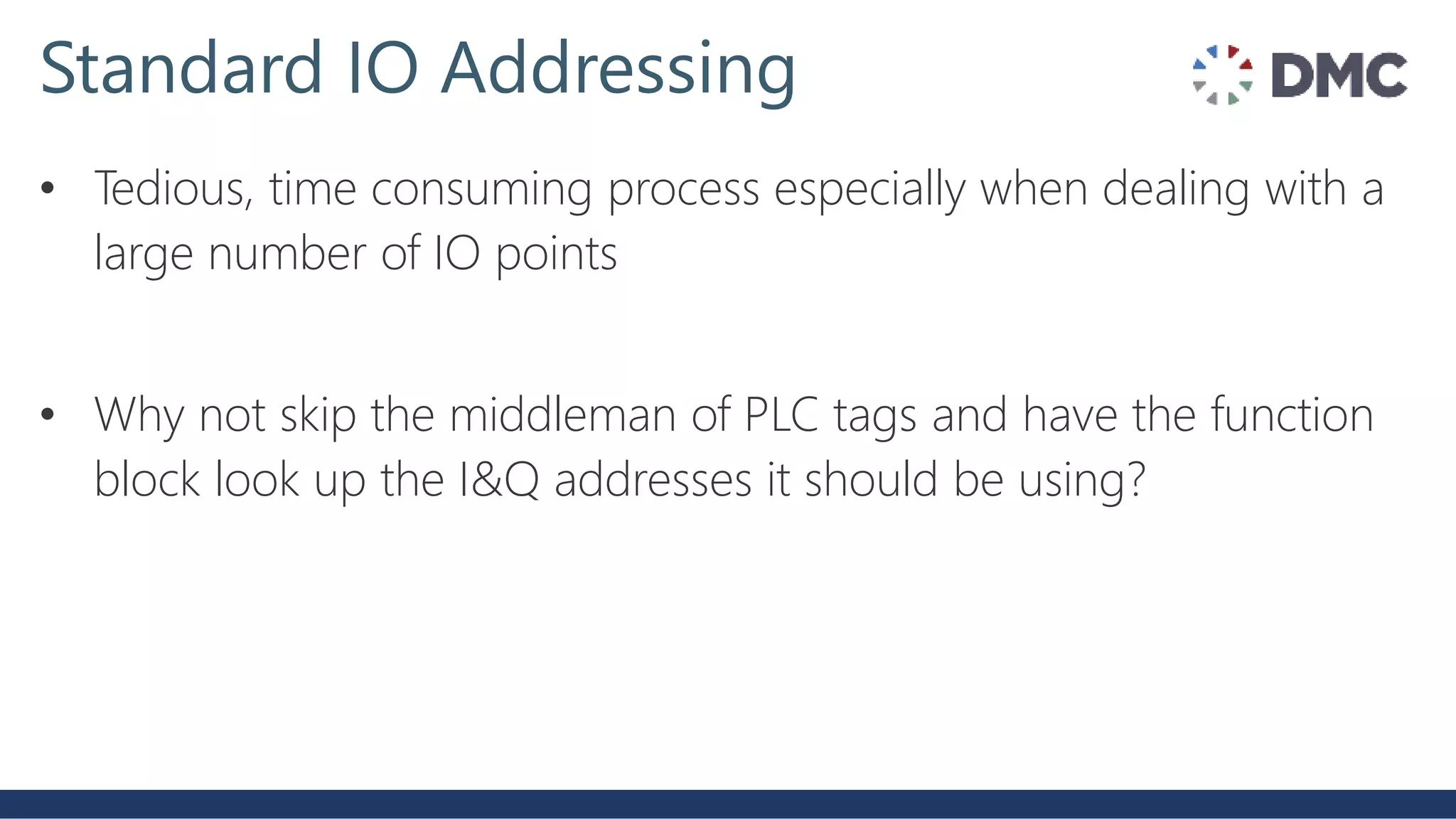 Standard IO Addressing

DMC

• Tedious, time consuming process especially when dealing with a large number of IO points

• Why not skip the middleman of PLC tags and have the function block look up the I&Q addresses it should be using?